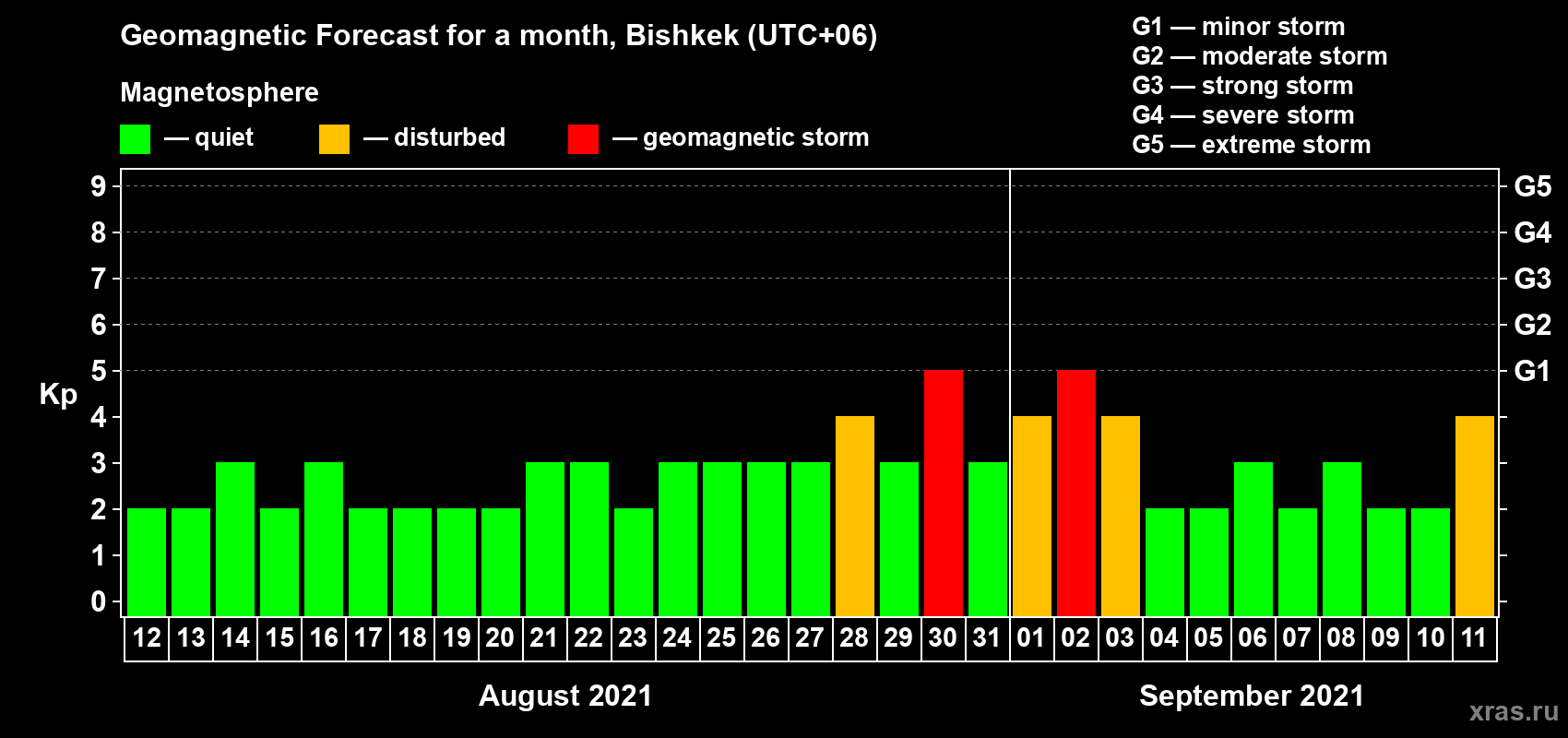 Geomagnetic Forecast for a month, Bishkek (UTC+06)

Magnetosphere

— quiet — disturbed — geomagnetic storm

G1 — minor storm
G2 — moderate storm
G3 — strong storm
G4 — severe storm
G5 — extreme storm

Kp

9
8
7
6
5
4
3
2
1
0

G5
G4
G3
G2
G1

12 13 14 15 16 17 18 19 20 21 22 23 24 25 26 27 28 29 30 31 01 02 03 04 05 06 07 08 09 10 11

August 2021

September 2021

xras.ru